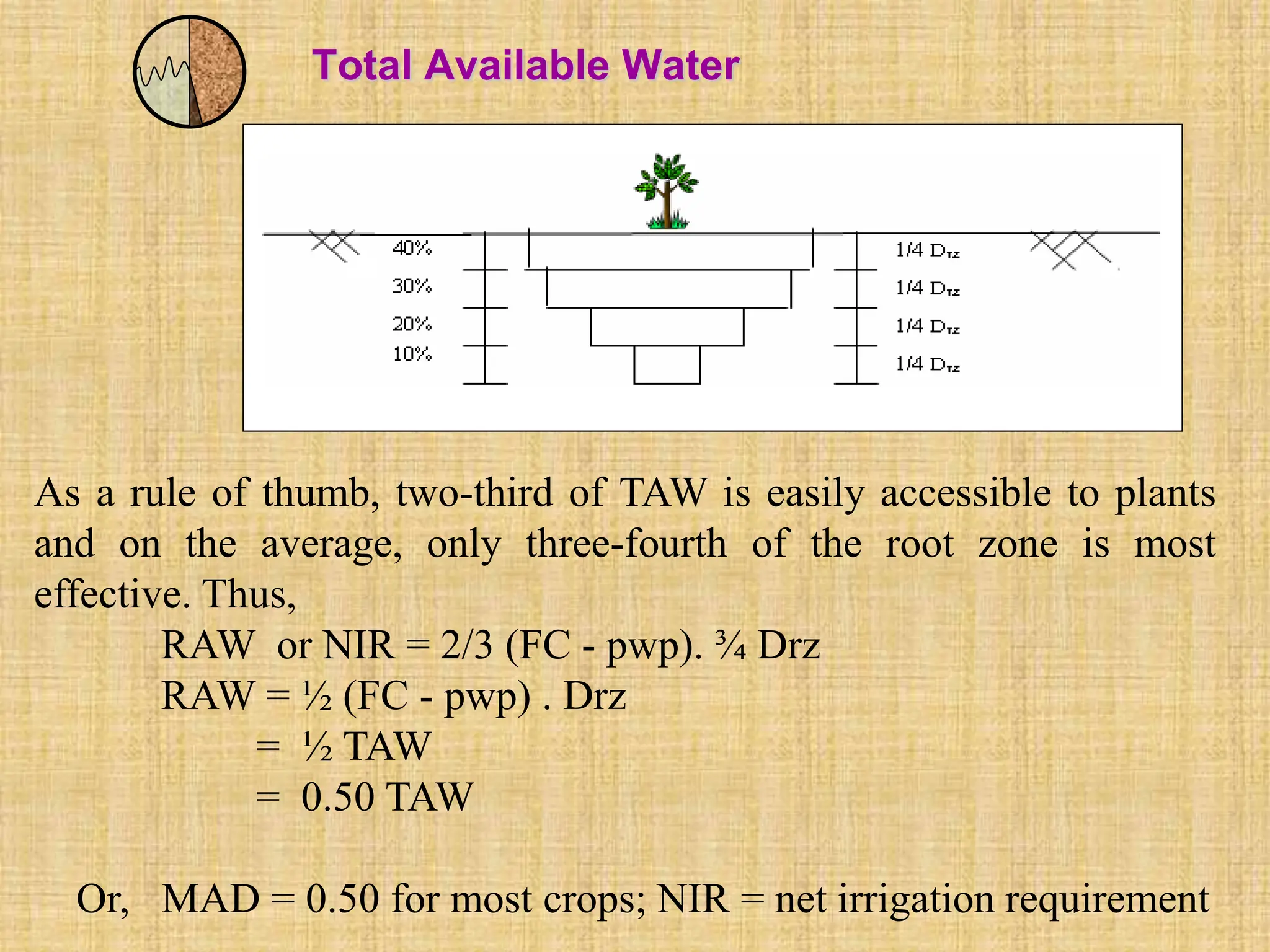 Total Available Water

40%
30%
20%
10%

1/4 $D_{rz}$
1/4 $D_{rz}$
1/4 $D_{rz}$
1/4 $D_{rz}$

As a rule of thumb, two-third of TAW is easily accessible to plants and on the average, only three-fourth of the root zone is most effective. Thus,

RAW or NIR = 2/3 (FC - pwp). ¾ Drz
RAW = ½ (FC - pwp) . Drz
= ½ TAW
= 0.50 TAW

Or, MAD = 0.50 for most crops; NIR = net irrigation requirement